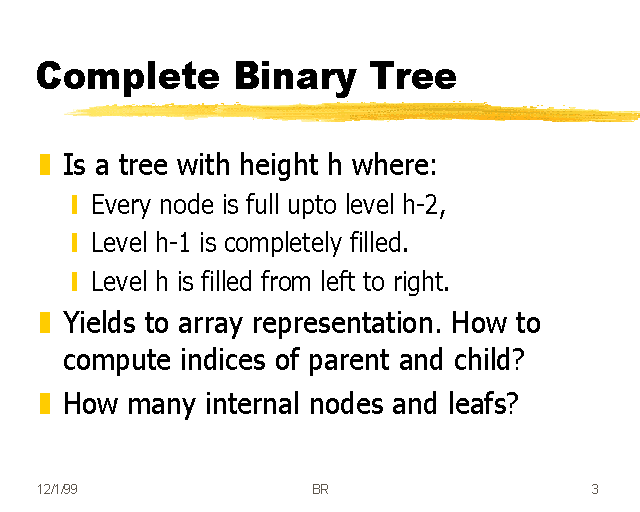 Complete Binary Tree

Is a tree with height h where:

Every node is full upto level h-2,

Level h-1 is completely filled.

Level h is filled from left to right.

Yields to array representation. How to compute indices of parent and child?

How many internal nodes and leafs?

12/1/99

BR

3